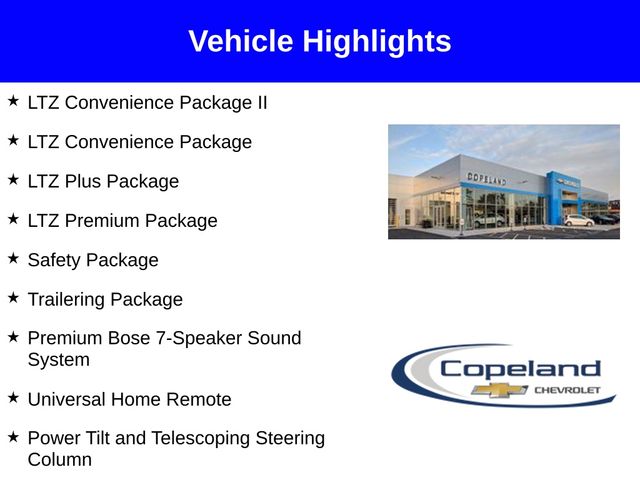 Vehicle Highlights

★ LTZ Convenience Package II

★ LTZ Convenience Package

★ LTZ Plus Package

★ LTZ Premium Package

★ Safety Package

★ Trailering Package

★ Premium Bose 7-Speaker Sound System

★ Universal Home Remote

★ Power Tilt and Telescoping Steering Column

COPELAND

Copeland
CHEVROLET